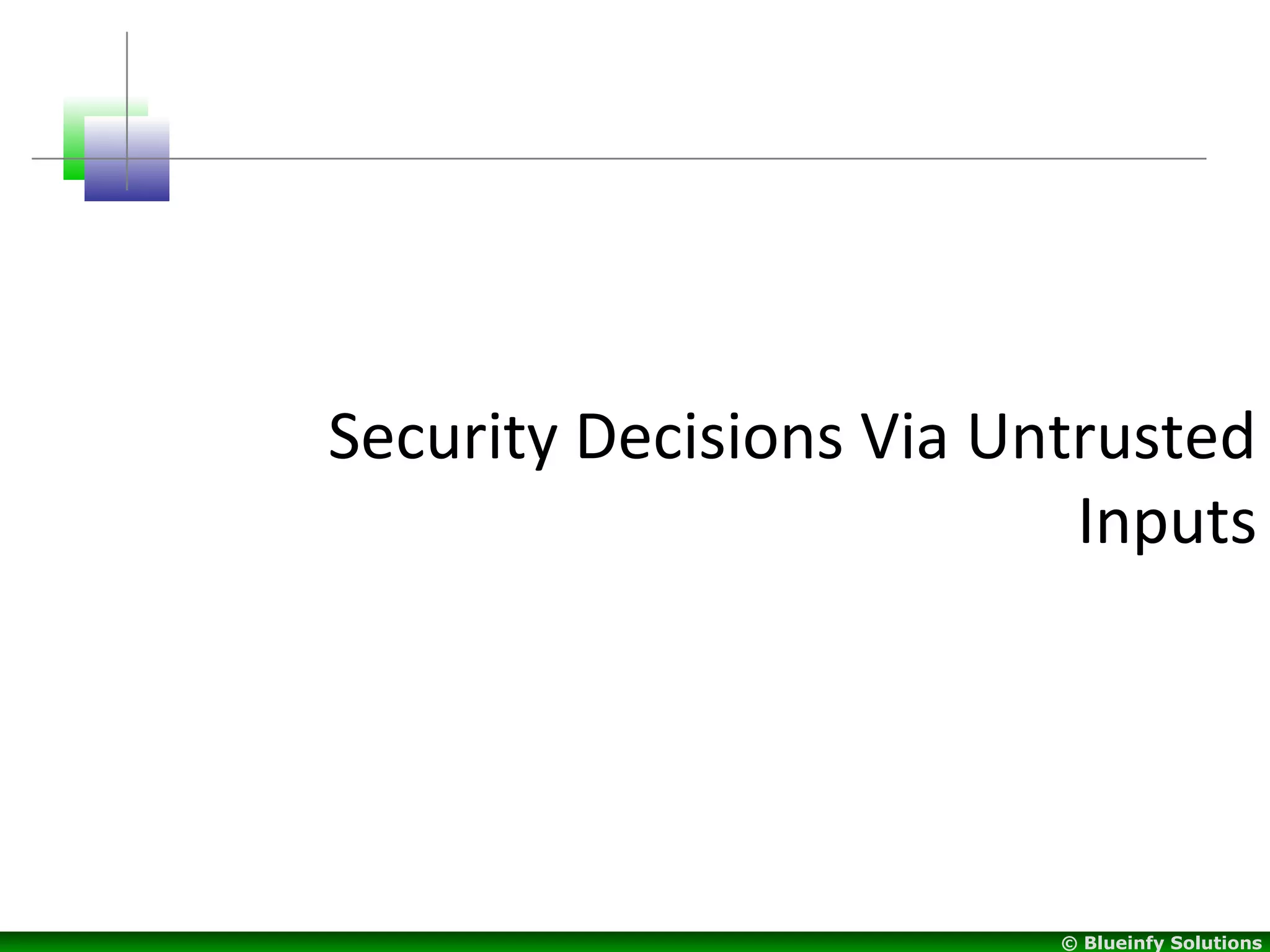 Security Decisions Via Untrusted Inputs

© Blueinfy Solutions